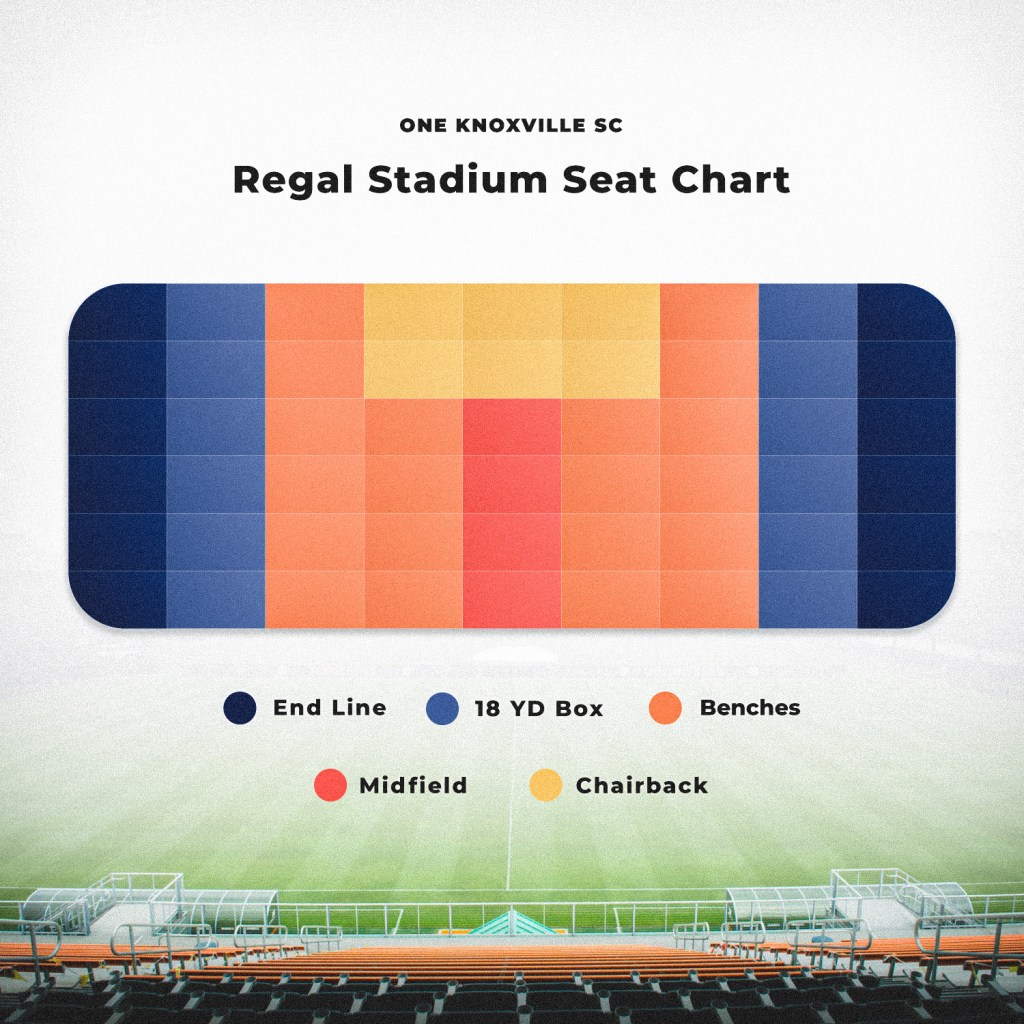 ONE KNOXVILLE SC

Regal Stadium Seat Chart

End Line
18 YD Box
Benches
Midfield
Chairback